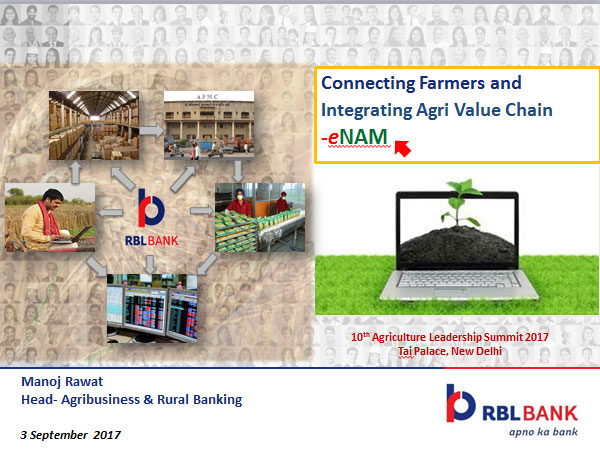 Connecting Farmers and Integrating Agri Value Chain -eNAM

APMC

RBL BANK

10$^{th}$ Agriculture Leadership Summit 2017
Taj Palace, New Delhi

Manoj Rawat
Head- Agribusiness & Rural Banking

3 September 2017

RBL BANK
apno ka bank